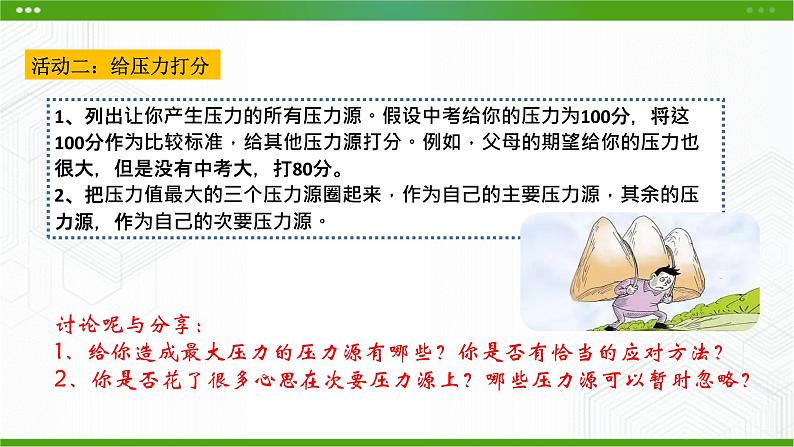 活动二：给压力打分

1、列出让你产生压力的所有压力源。假设中考给你的压力为100分，将这100分作为比较标准，给其他压力源打分。例如，父母的期望给你的压力也很大，但是没有中考大，打80分。
2、把压力值最大的三个压力源圈起来，作为自己的主要压力源，其余的压力源，作为自己的次要压力源。

讨论呢与分享：
1、给你造成最大压力的压力源有哪些？你是否有恰当的应对方法？
2、你是否花了很多心思在次要压力源上？哪些压力源可以暂时忽略？